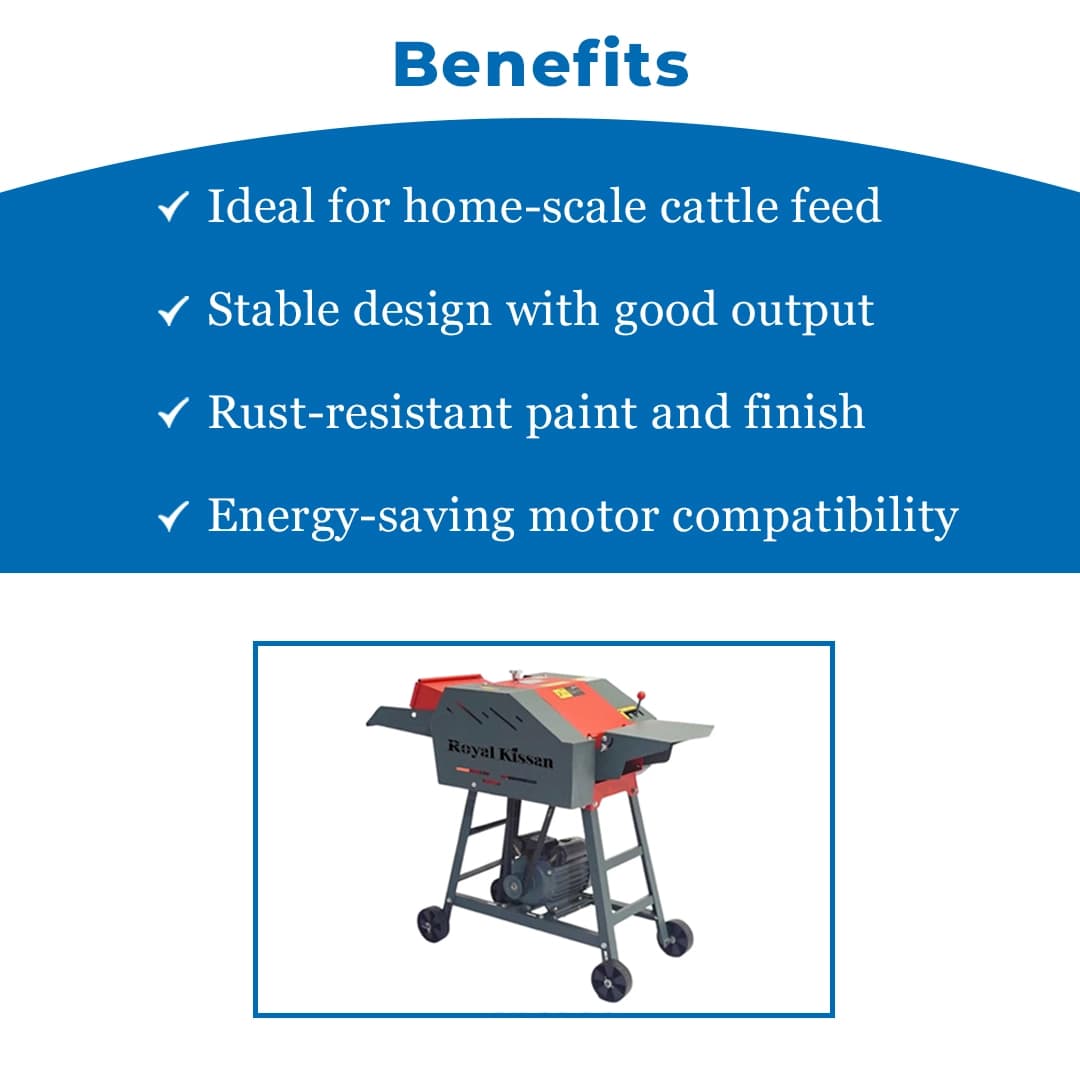 Benefits

✓ Ideal for home-scale cattle feed

✓ Stable design with good output

✓ Rust-resistant paint and finish

✓ Energy-saving motor compatibility

Royal Kissan